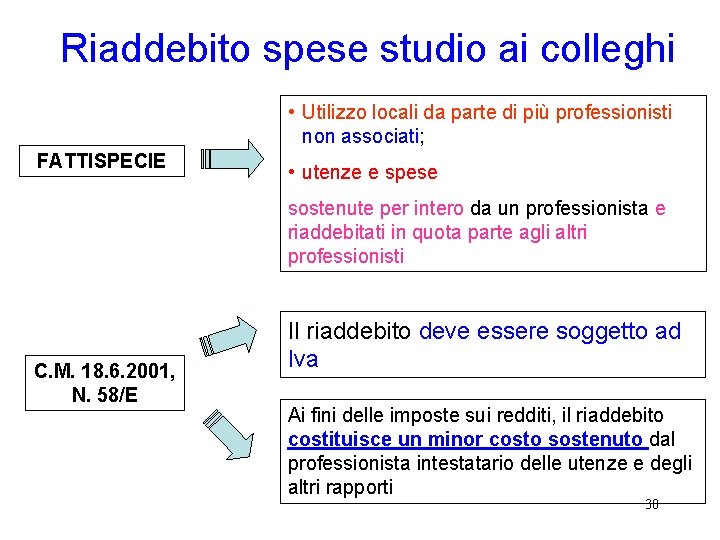 Riaddebito spese studio ai colleghi

FATTISPECIE

• Utilizzo locali da parte di più professionisti non associati;

• utenze e spese

sostenute per intero da un professionista e riaddebitati in quota parte agli altri professionisti

C.M. 18.6.2001, N. 58/E

Il riaddebito deve essere soggetto ad Iva

Ai fini delle imposte sui redditi, il riaddebito costituisce un minor costo sostenuto dal professionista intestatario delle utenze e degli altri rapporti

30